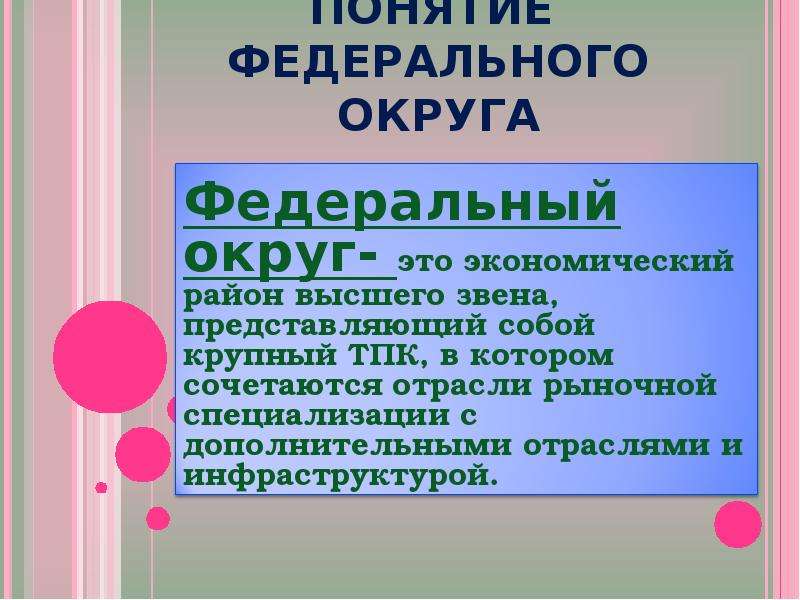 ПОНЯТИЕ ФЕДЕРАЛЬНОГО ОКРУГА

Федеральный округ- это экономический район высшего звена, представляющий собой крупный ТПК, в котором сочетаются отрасли рыночной специализации с дополнительными отраслями и инфраструктурой.